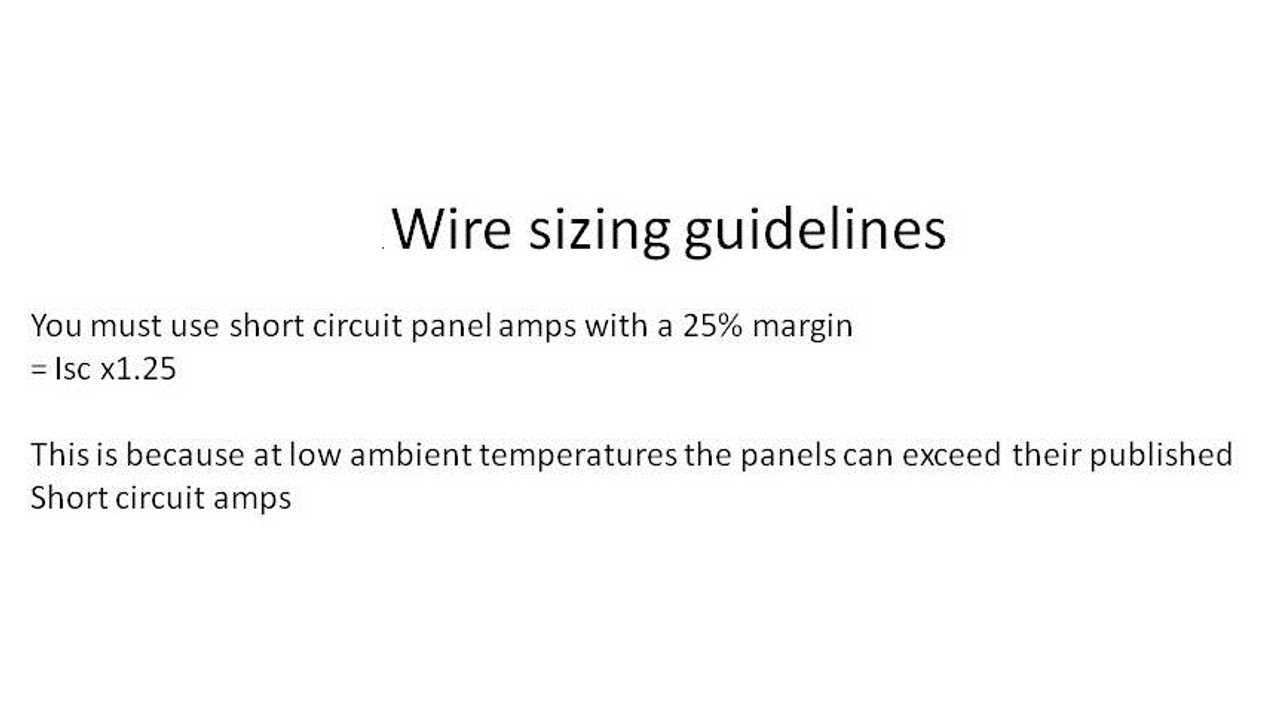 Wire sizing guidelines

You must use short circuit panel amps with a 25% margin
= Isc x1.25

This is because at low ambient temperatures the panels can exceed their published Short circuit amps